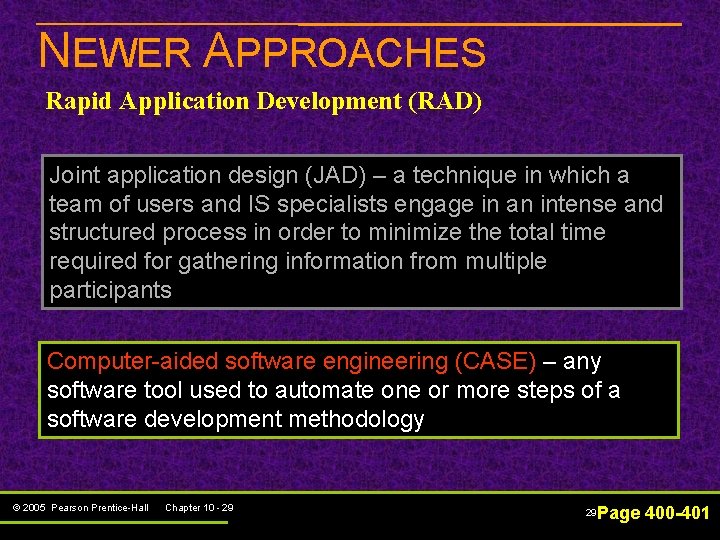 NEWER APPROACHES

Rapid Application Development (RAD)

Joint application design (JAD) – a technique in which a team of users and IS specialists engage in an intense and structured process in order to minimize the total time required for gathering information from multiple participants

Computer-aided software engineering (CASE) – any software tool used to automate one or more steps of a software development methodology

© 2005 Pearson Prentice-Hall Chapter 10 - 29

29 Page 400-401